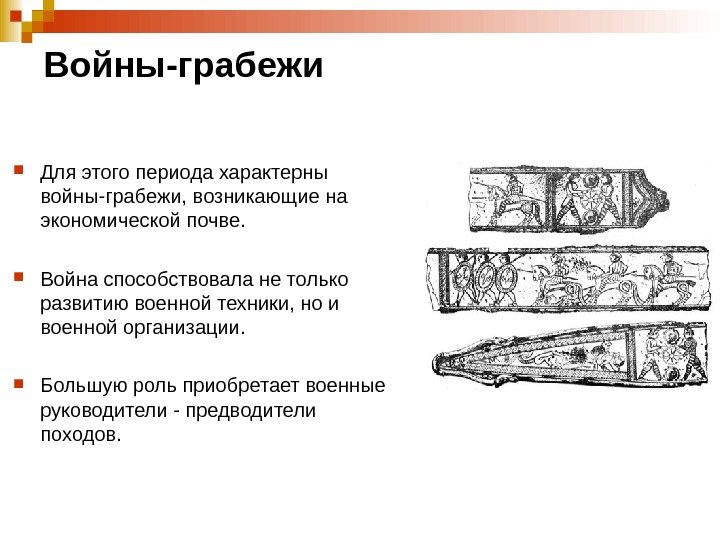 Войны-грабежи

Для этого периода характерны войны-грабежи, возникающие на экономической почве.

Война способствовала не только развитию военной техники, но и военной организации.

Большую роль приобретает военные руководители - предводители походов.